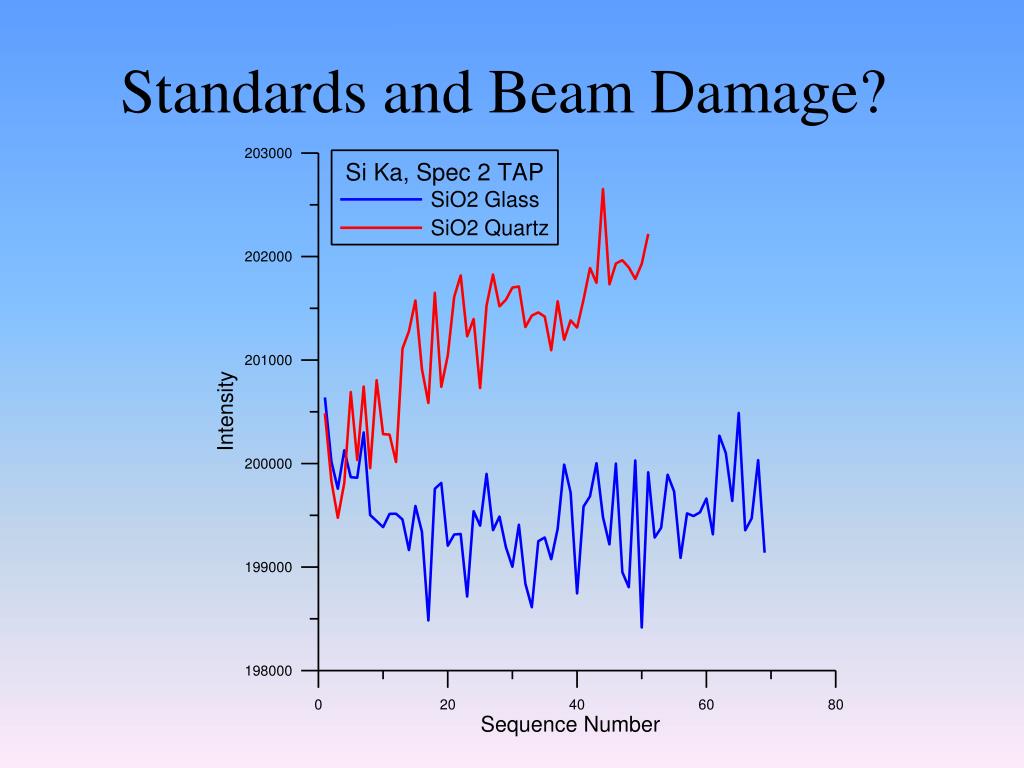 Standards and Beam Damage?

Si Ka, Spec 2 TAP
SiO2 Glass
SiO2 Quartz

203000
202000
201000
200000
199000
198000

Intensity

0
20
40
60
80

Sequence Number